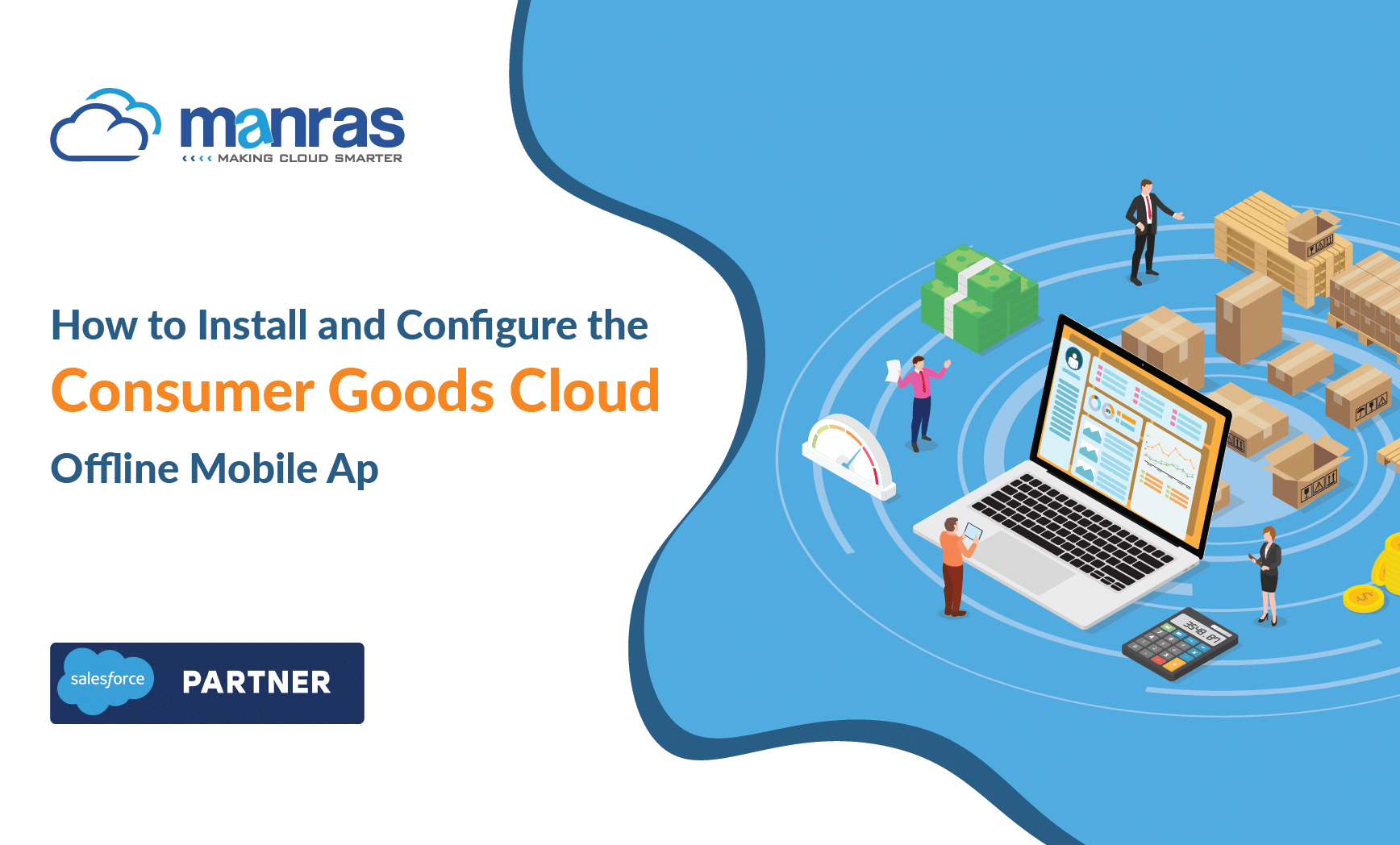 manras
MAKING CLOUD SMARTER

How to Install and Configure the
Consumer Goods Cloud
Offline Mobile Ap

salesforce PARTNER

3548.87